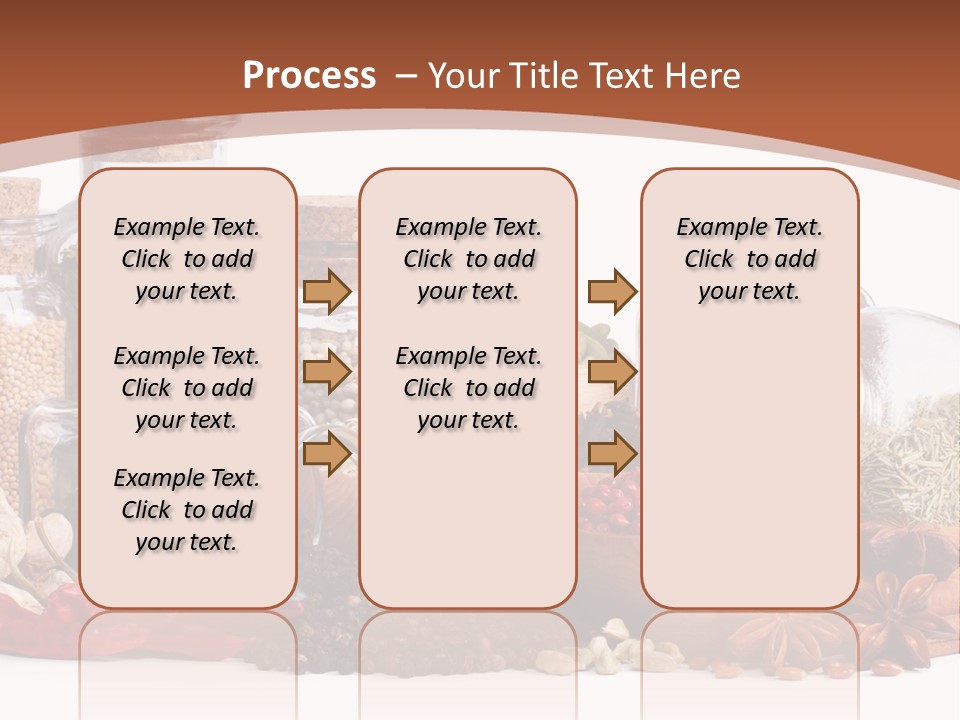 Process – Your Title Text Here

Example Text. Click to add your text.

Example Text. Click to add your text.

Example Text. Click to add your text.

Example Text. Click to add your text.

Example Text. Click to add your text.

Example Text. Click to add your text.